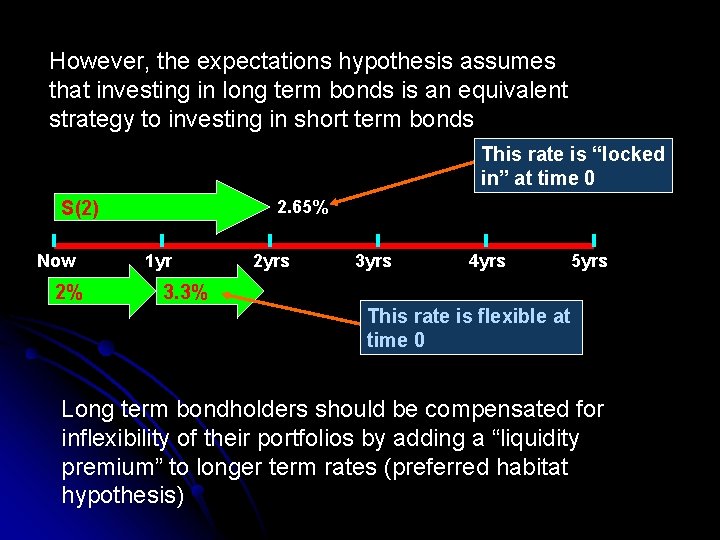 However, the expectations hypothesis assumes that investing in long term bonds is an equivalent strategy to investing in short term bonds

This rate is “locked in” at time 0

S(2)

2.65%

Now

1yr

2yrs

3yrs

4yrs

5yrs

2%

3.3%

This rate is flexible at time 0

Long term bondholders should be compensated for inflexibility of their portfolios by adding a “liquidity premium” to longer term rates (preferred habitat hypothesis)